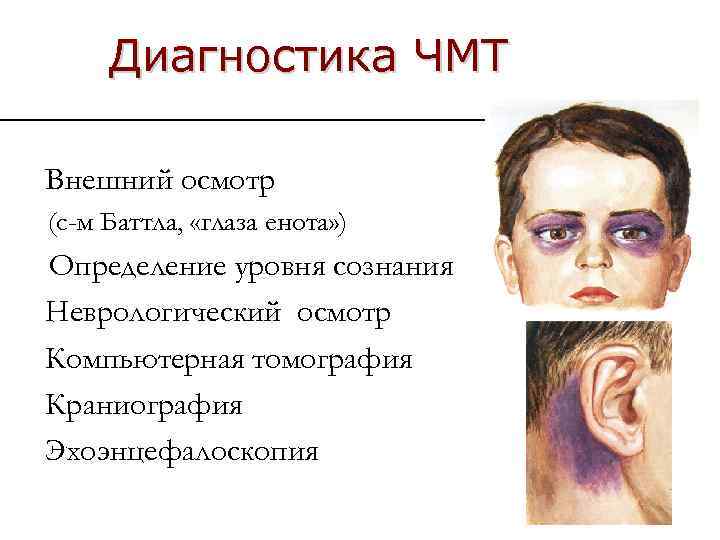 Диагностика ЧМТ

Внешний осмотр
(с-м Баттла, «глаза енота»)
Определение уровня сознания
Неврологический осмотр
Компьютерная томография
Краниография
Эхоэнцефалоскопия